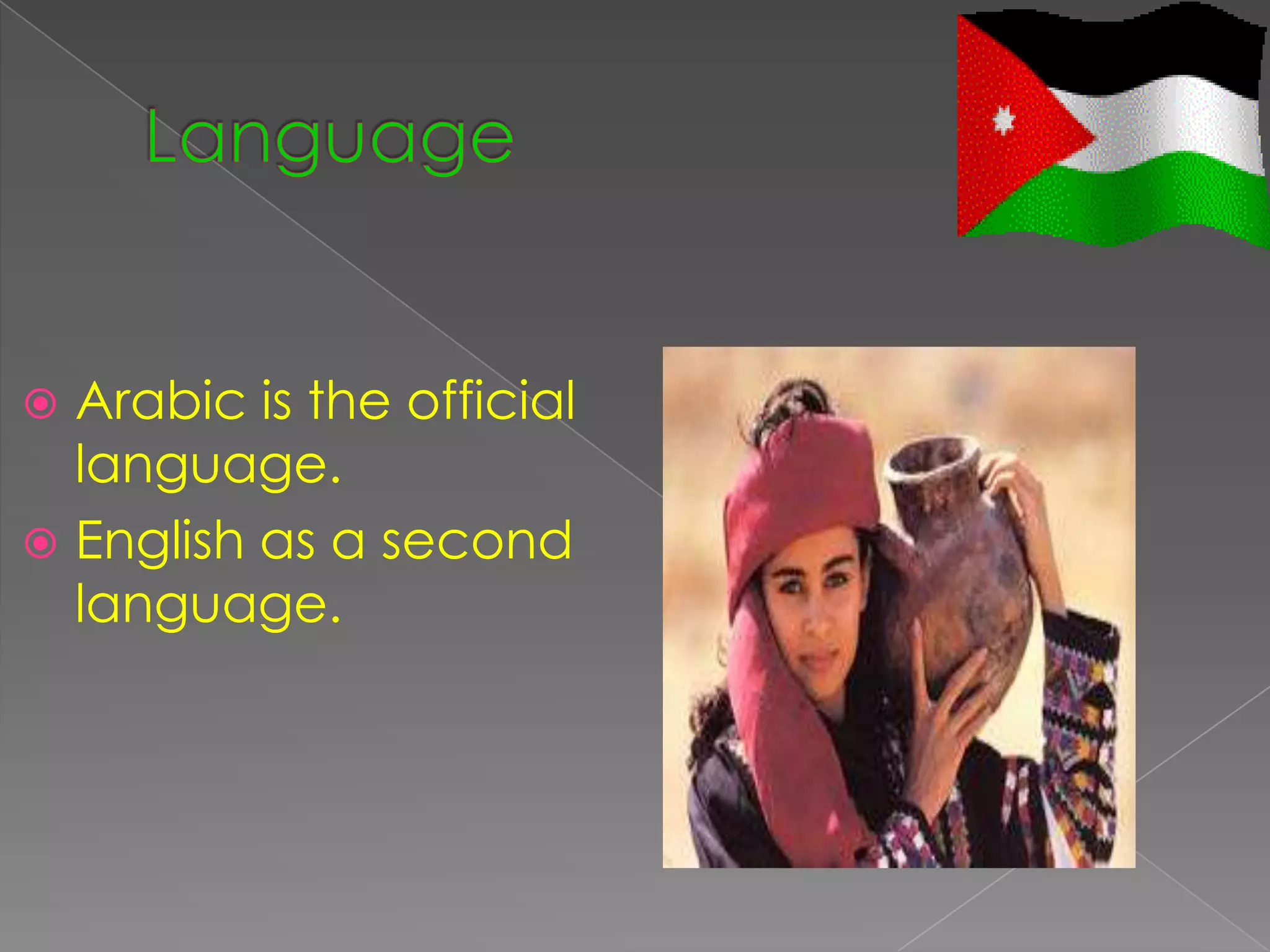 Language

Arabic is the official language.

English as a second language.